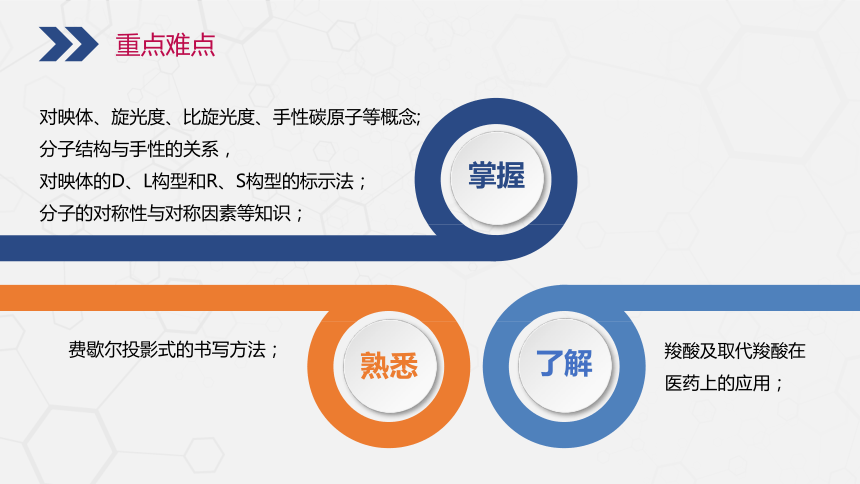 重点难点

对映体、旋光度、比旋光度、手性碳原子等概念;
分子结构与手性的关系，
对映体的D、L构型和R、S构型的标示法；
分子的对称性与对称因素等知识；

掌握

费歇尔投影式的书写方法；

熟悉

了解

羧酸及取代羧酸在医药上的应用；